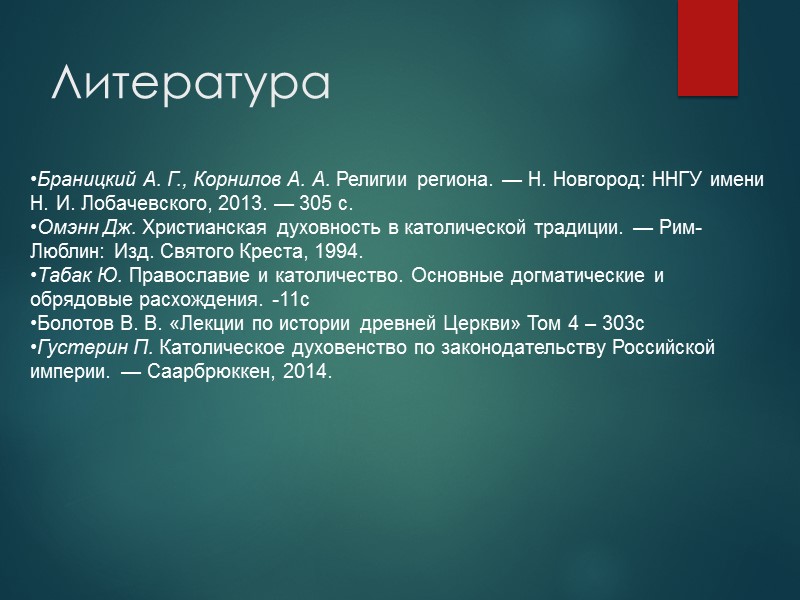 Литература

•Браницкий А. Г., Корнилов А. А. Религии региона. — Н. Новгород: ННГУ имени Н. И. Лобачевского, 2013. — 305 с.
•Омэнн Дж. Христианская духовность в католической традиции. — Рим-Люблин: Изд. Святого Креста, 1994.
•Табак Ю. Православие и католичество. Основные догматические и обрядовые расхождения. -11с
•Болотов В. В. «Лекции по истории древней Церкви» Том 4 – 303с
•Густерин П. Католическое духовенство по законодательству Российской империи. — Саарбрюккен, 2014.